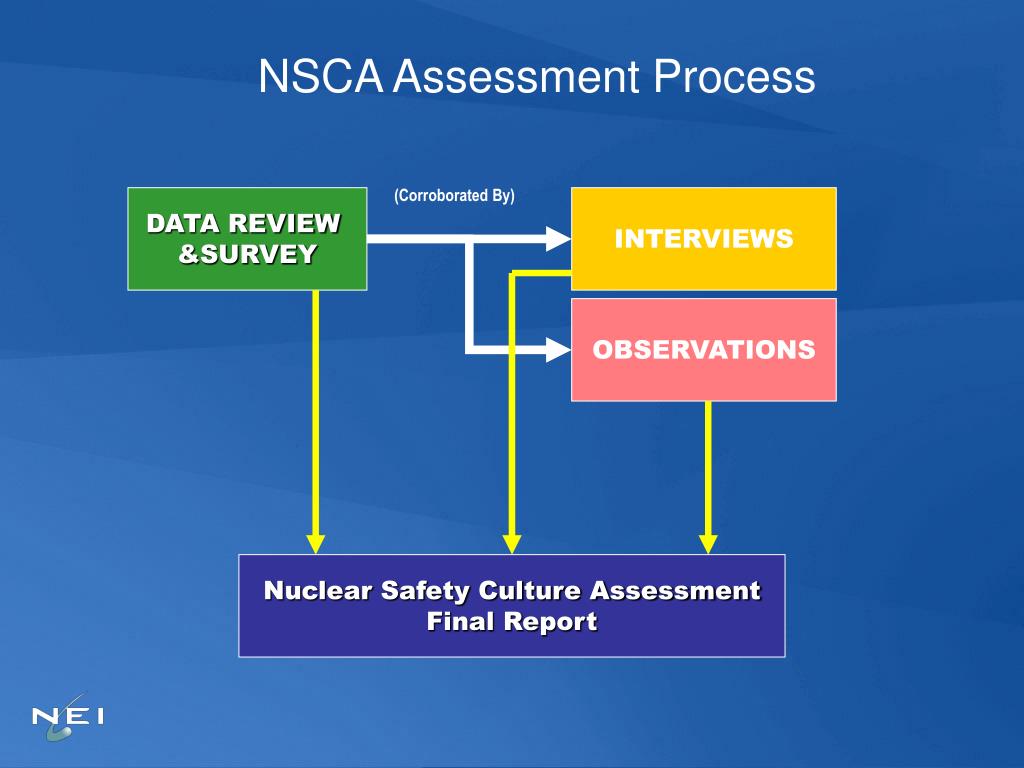 NSCA Assessment Process

DATA REVIEW &SURVEY

(Corroborated By)

INTERVIEWS

OBSERVATIONS

Nuclear Safety Culture Assessment Final Report

NEI